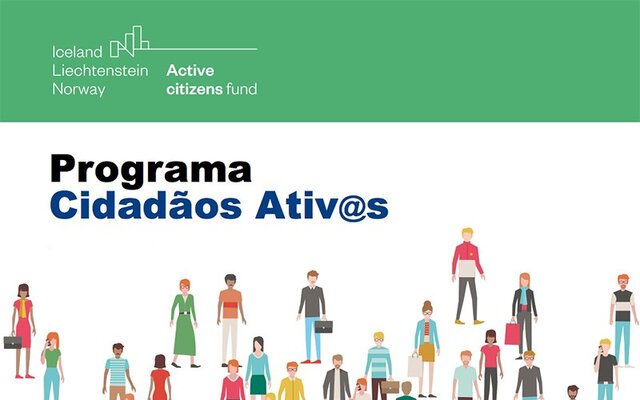 Iceland
Liechtenstein
Norway

Active
citizens fund

Programa
Cidadãos Ativ@s